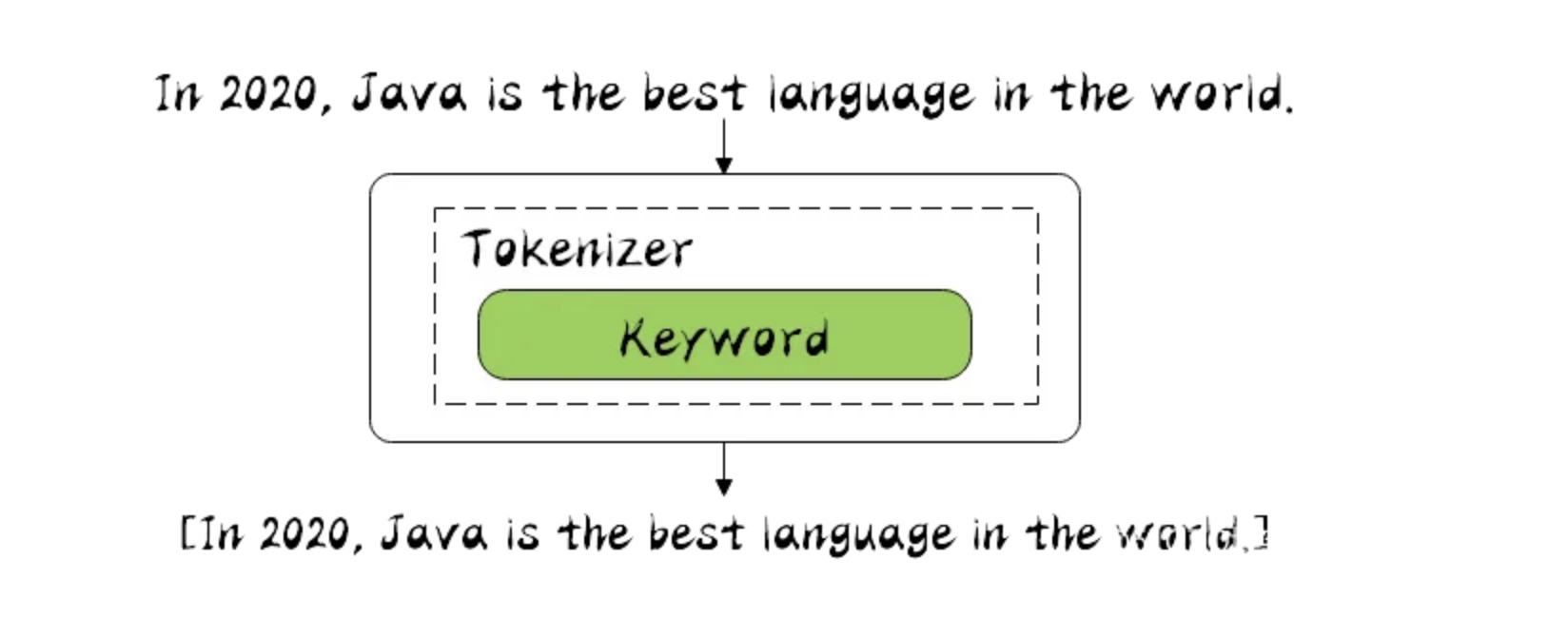 In 2020, Java is the best language in the world.

Tokenizer

Keyword

[In 2020, Java is the best language in the world.]